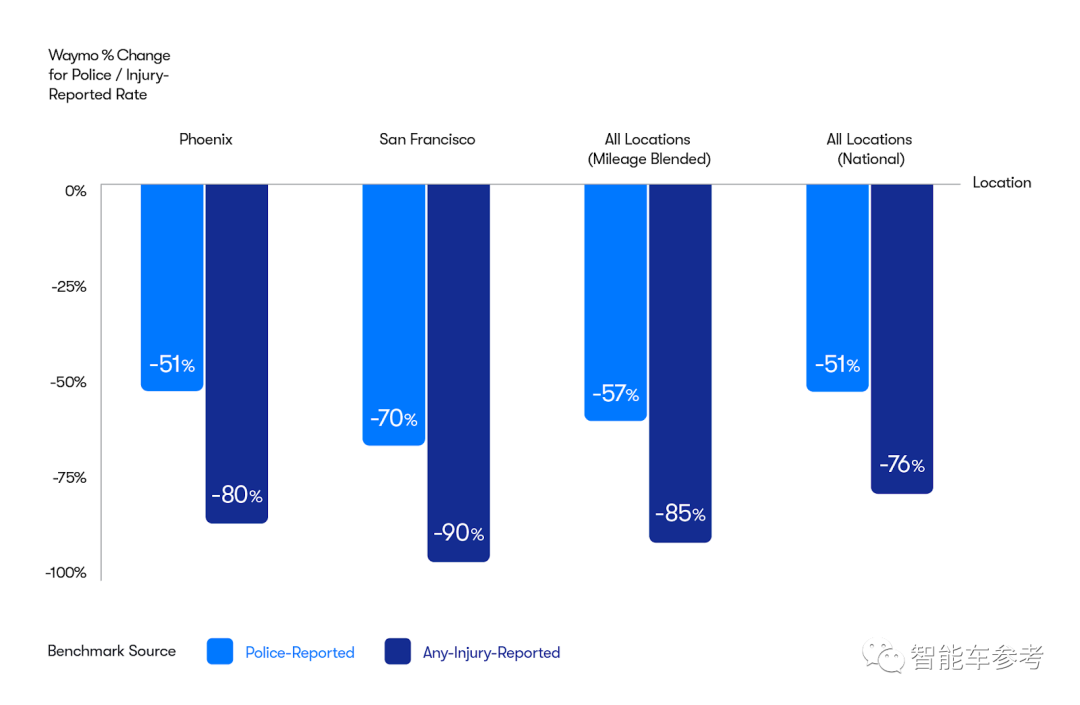 Waymo % Change for Police / Injury-Reported Rate

Phoenix

San Francisco

All Locations (Mileage Blended)

All Locations (National)

Location

0%

-25%

-50%

-75%

-100%

-51%

-80%

-70%

-90%

-57%

-85%

-51%

-76%

Benchmark Source

Police-Reported

Any-Injury-Reported

智能车参考